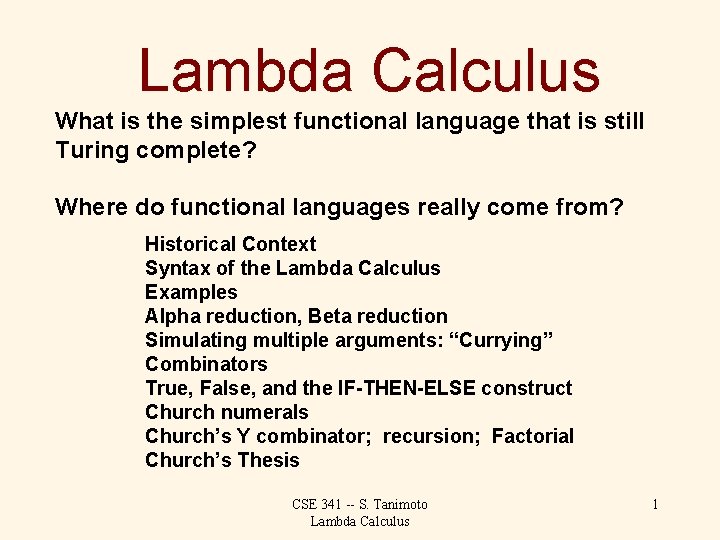 Lambda Calculus

What is the simplest functional language that is still Turing complete?

Where do functional languages really come from?

Historical Context
Syntax of the Lambda Calculus
Examples
Alpha reduction, Beta reduction
Simulating multiple arguments: “Currying”
Combinators
True, False, and the IF-THEN-ELSE construct
Church numerals
Church’s Y combinator; recursion; Factorial
Church’s Thesis

CSE 341 -- S. Tanimoto
Lambda Calculus

1